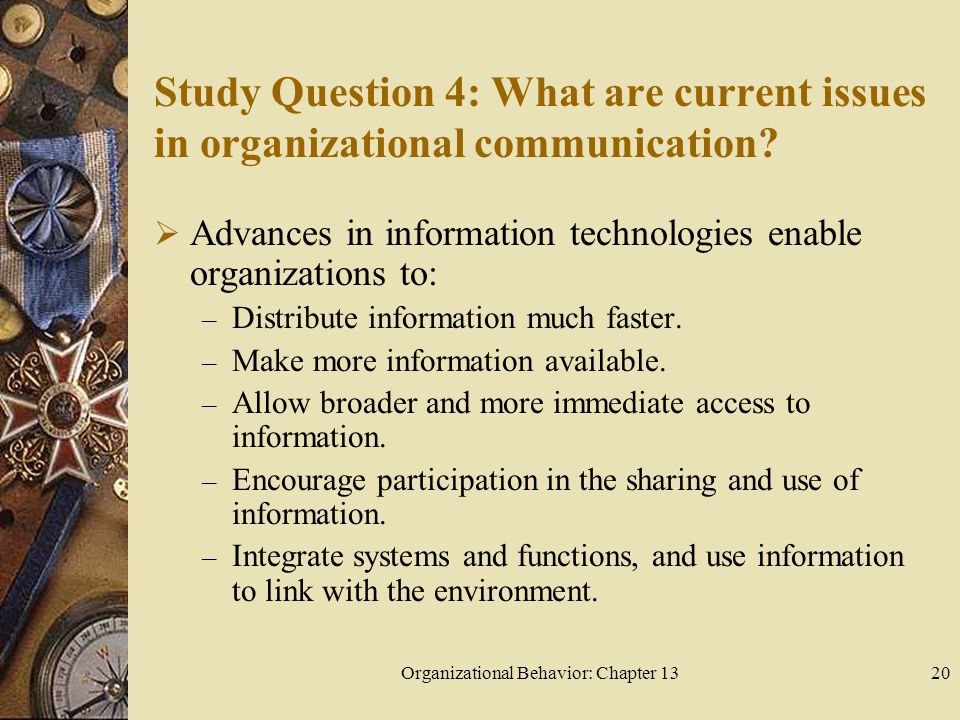 Study Question 4: What are current issues in organizational communication?

➢ Advances in information technologies enable organizations to:

– Distribute information much faster.

– Make more information available.

– Allow broader and more immediate access to information.

– Encourage participation in the sharing and use of information.

– Integrate systems and functions, and use information to link with the environment.

Organizational Behavior: Chapter 13

20